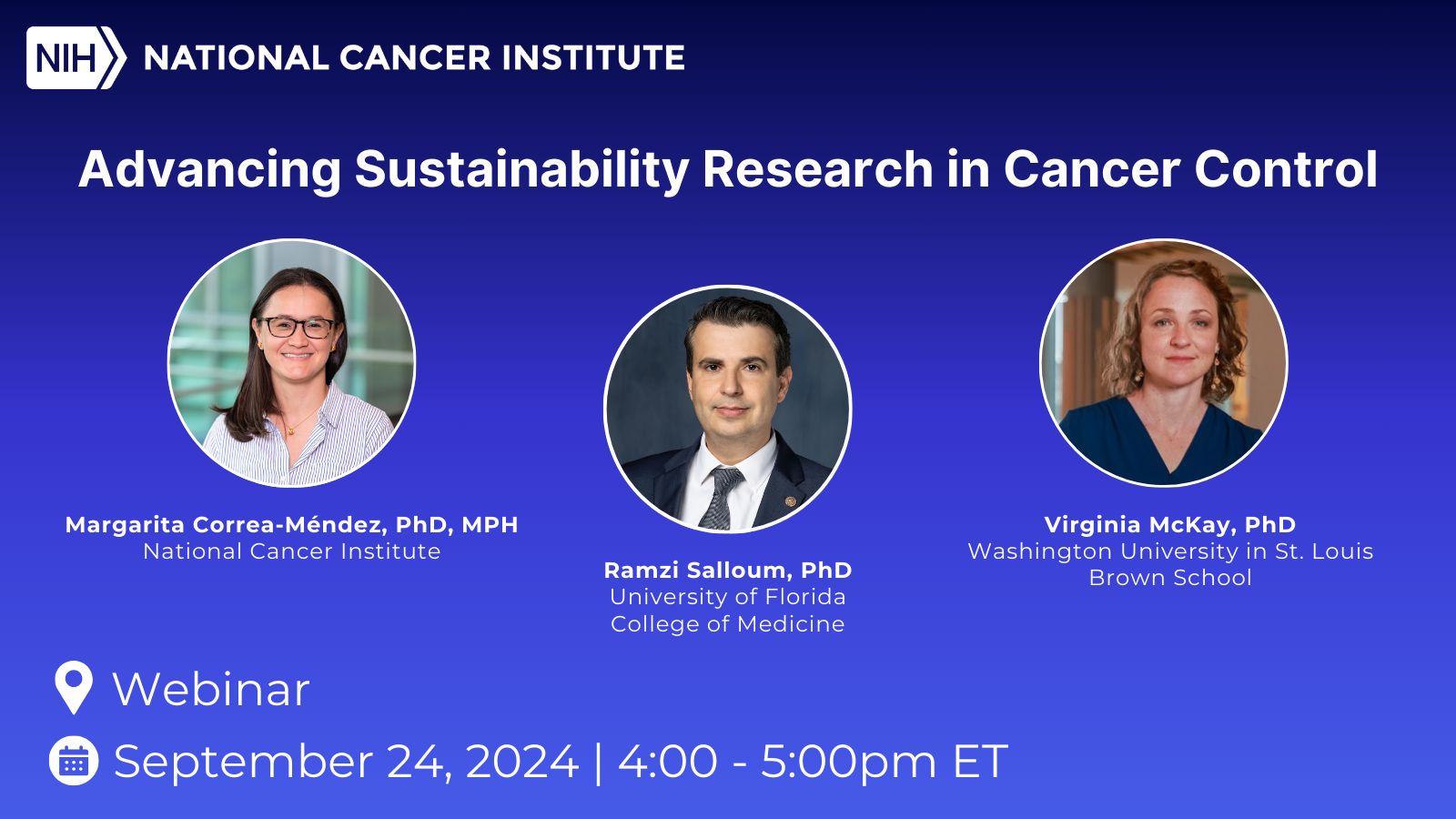 NIH NATIONAL CANCER INSTITUTE

Advancing Sustainability Research in Cancer Control

Margarita Correa-Méndez, PhD, MPH
National Cancer Institute

Ramzi Salloum, PhD
University of Florida
College of Medicine

Virginia McKay, PhD
Washington University in St. Louis
Brown School

Webinar

September 24, 2024 | 4:00 - 5:00pm ET